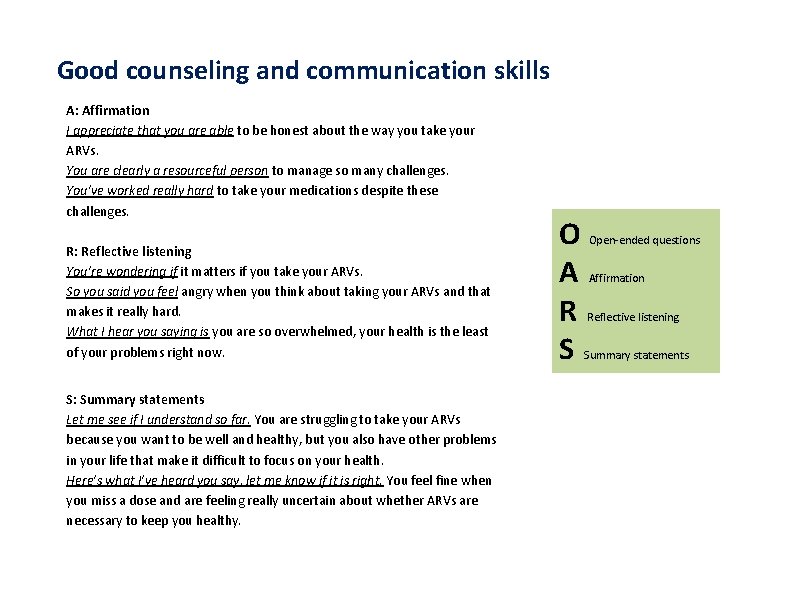 Good counseling and communication skills

A: Affirmation
I appreciate that you are able to be honest about the way you take your ARVs.
You are clearly a resourceful person to manage so many challenges.
You've worked really hard to take your medications despite these challenges.

R: Reflective listening
You're wondering if it matters if you take your ARVs.
So you said you feel angry when you think about taking your ARVs and that makes it really hard.
What I hear you saying is you are so overwhelmed, your health is the least of your problems right now.

S: Summary statements
Let me see if I understand so far. You are struggling to take your ARVs because you want to be well and healthy, but you also have other problems in your life that make it difficult to focus on your health.
Here's what I've heard you say, let me know if it is right. You feel fine when you miss a dose and are feeling really uncertain about whether ARVs are necessary to keep you healthy.

O Open-ended questions
A Affirmation
R Reflective listening
S Summary statements